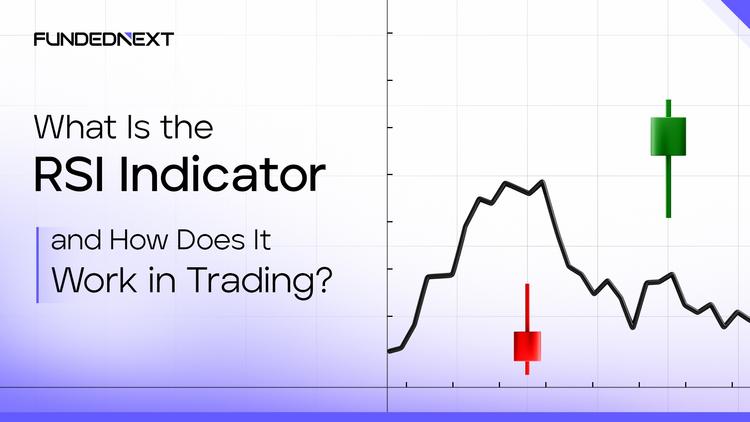 FUNDEDNEXT

What Is the
RSI Indicator

and How Does It
Work in Trading?